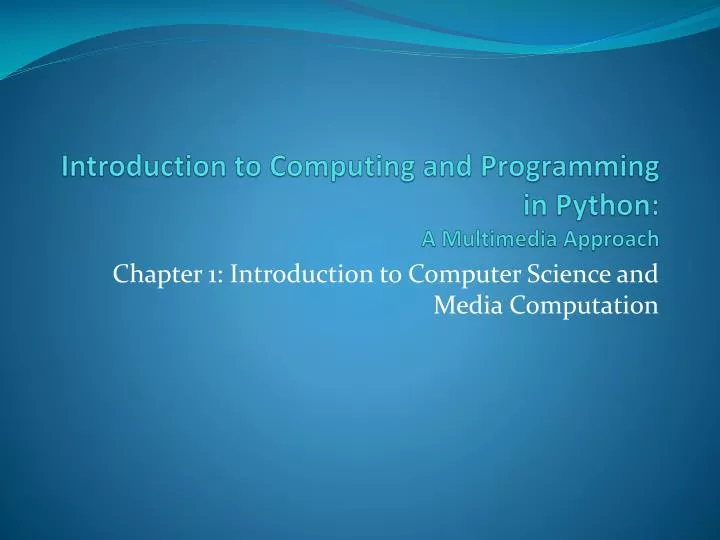 Introduction to Computing and Programming in Python:
A Multimedia Approach

Chapter 1: Introduction to Computer Science and Media Computation